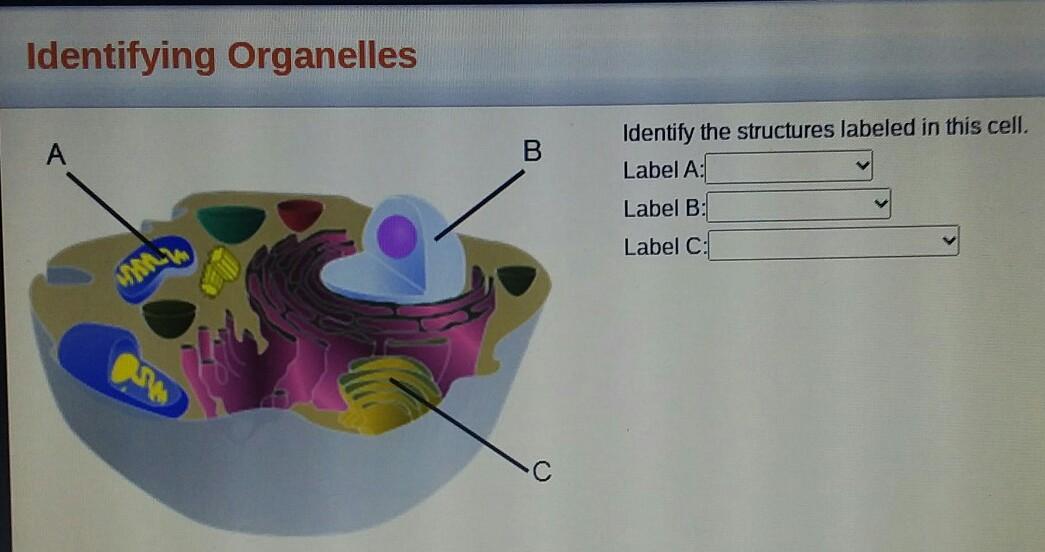 Identifying Organelles

A

B

C

Identify the structures labeled in this cell.

Label A:

Label B:

Label C: